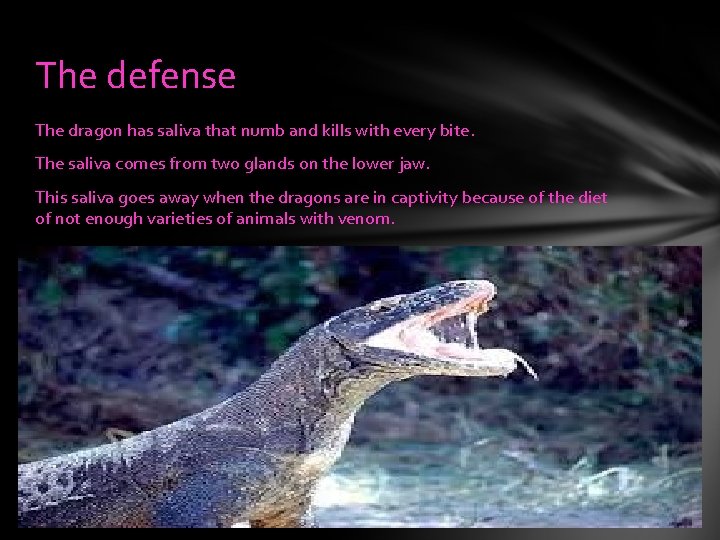 The defense

The dragon has saliva that numb and kills with every bite.

The saliva comes from two glands on the lower jaw.

This saliva goes away when the dragons are in captivity because of the diet of not enough varieties of animals with venom.